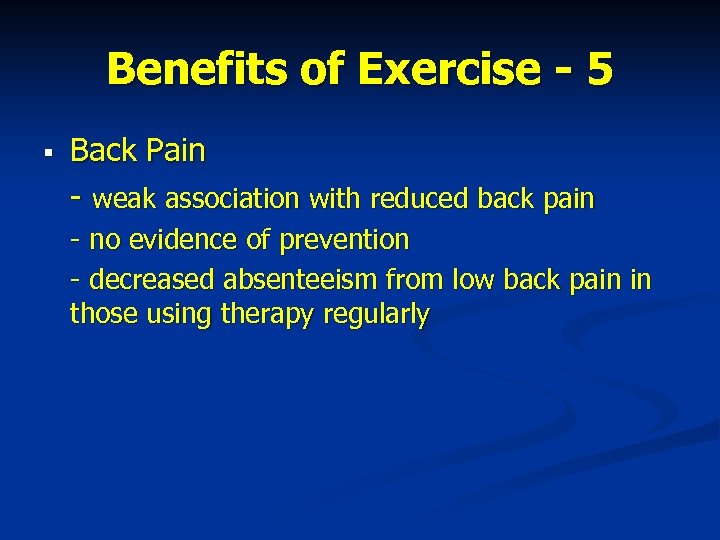 Benefits of Exercise - 5

▪ Back Pain

- weak association with reduced back pain

- no evidence of prevention

- decreased absenteeism from low back pain in those using therapy regularly